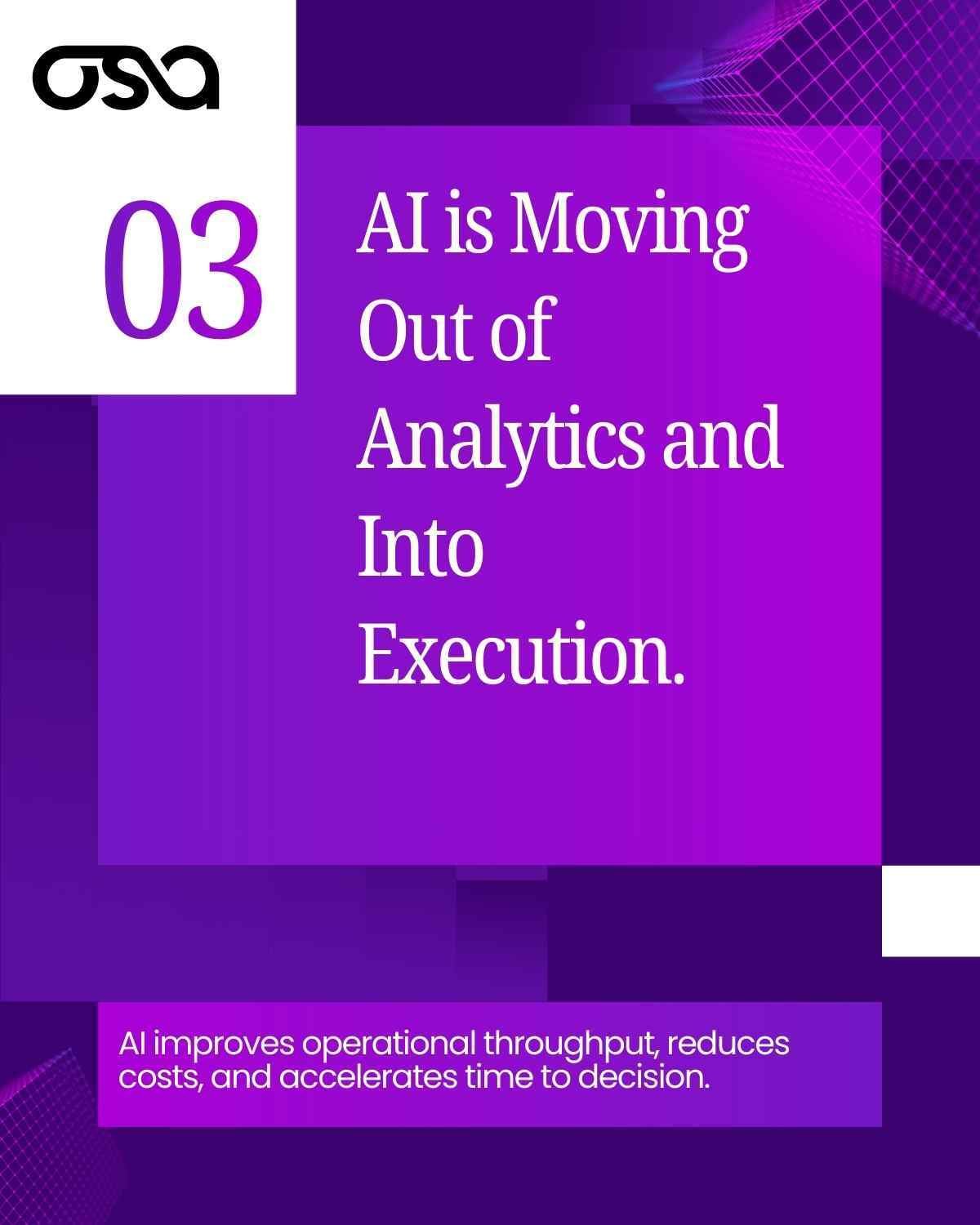 osa

03

AI is Moving Out of Analytics and Into Execution.

AI improves operational throughput, reduces costs, and accelerates time to decision.